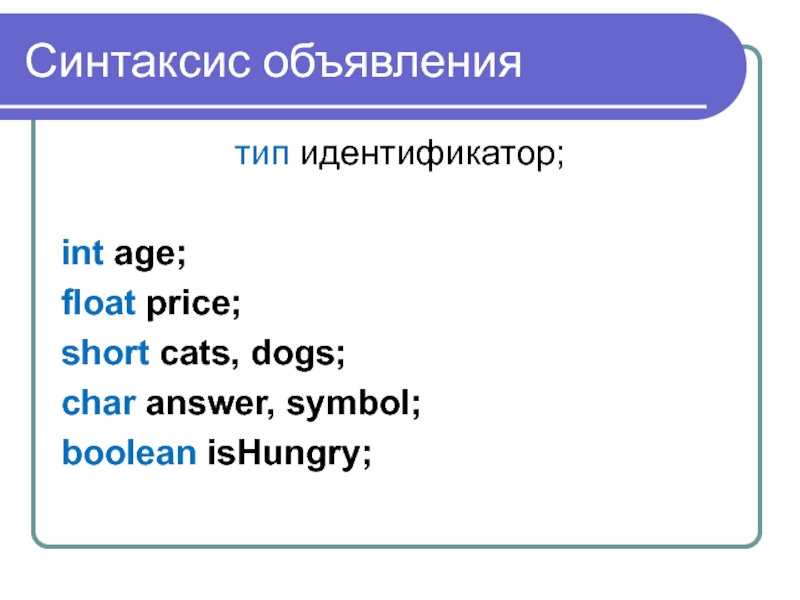 Синтаксис объявления

тип идентификатор;

int age;
float price;
short cats, dogs;
char answer, symbol;
boolean isHungry;